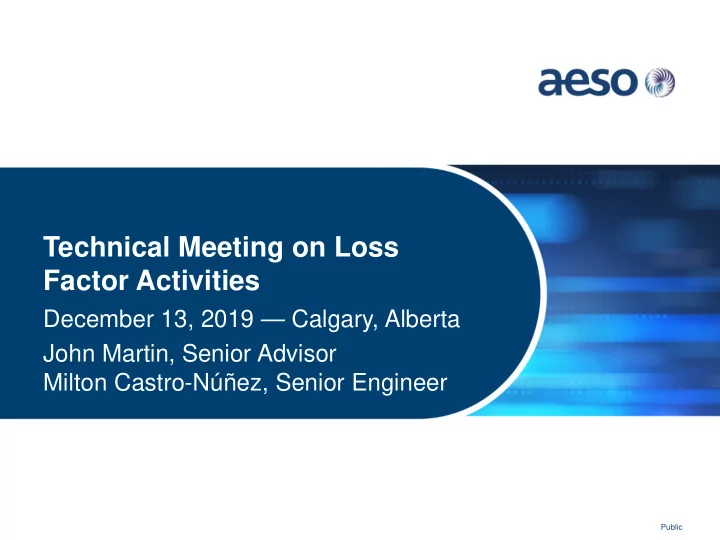 aeso

Technical Meeting on Loss Factor Activities

December 13, 2019 — Calgary, Alberta

John Martin, Senior Advisor
Milton Castro-Núñez, Senior Engineer

Public